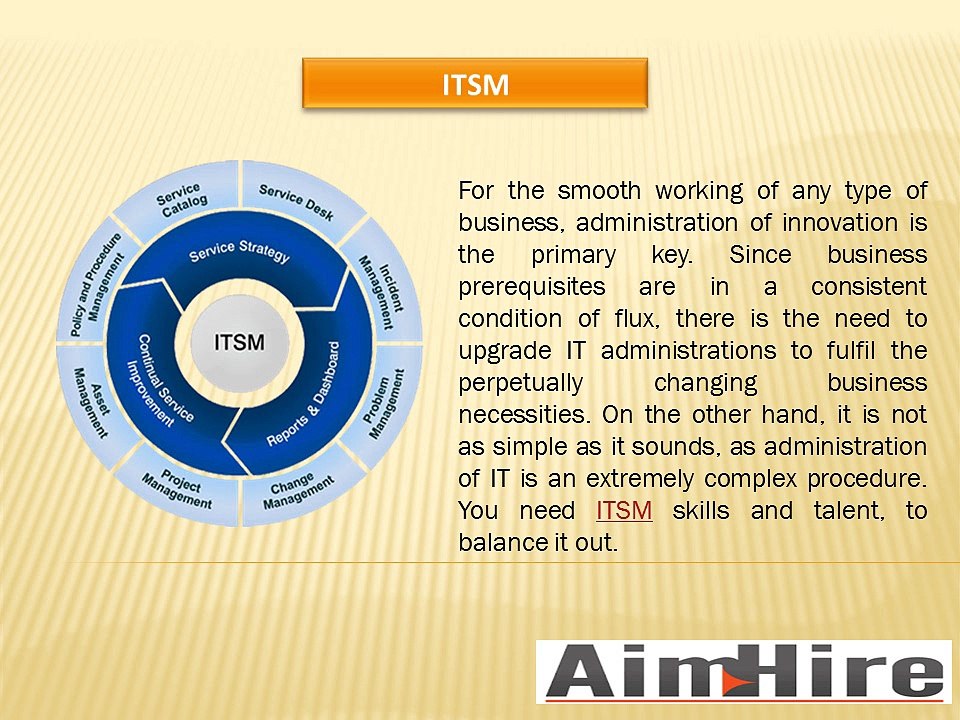 ITSM

Service Catalog
Service Desk
Incident Management
Problem Management
Change Management
Project Management
Asset Management
Policy and Procedure Management
Service Strategy
Reports & Dashboard
Continual Service Improvement
ITSM

For the smooth working of any type of business, administration of innovation is the primary key. Since business prerequisites are in a consistent condition of flux, there is the need to upgrade IT administrations to fulfil the perpetually changing business necessities. On the other hand, it is not as simple as it sounds, as administration of IT is an extremely complex procedure. You need ITSM skills and talent, to balance it out.

AimHire